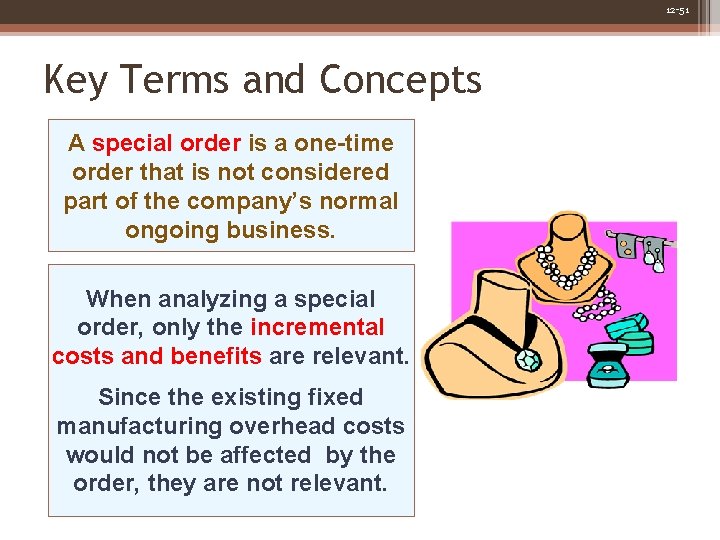 12-51

Key Terms and Concepts

A special order is a one-time order that is not considered part of the company's normal ongoing business.

When analyzing a special order, only the incremental costs and benefits are relevant.

Since the existing fixed manufacturing overhead costs would not be affected by the order, they are not relevant.